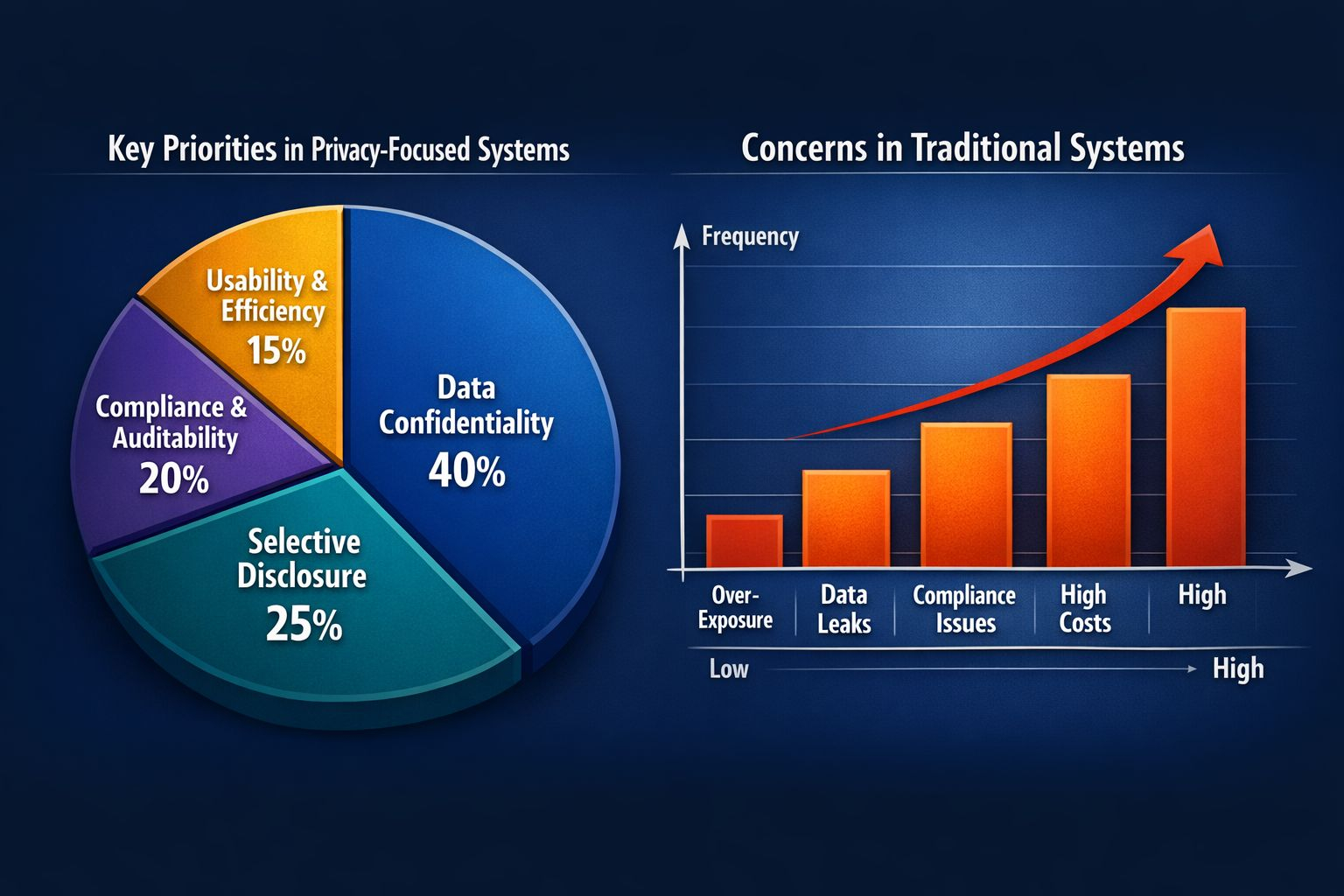 Key Priorities in Privacy-Focused Systems

Usability & Efficiency 15%

Compliance & Auditability 20%

Data Confidentiality 40%

Selective Disclosure 25%

Concerns in Traditional Systems

Frequency

Over-Exposure

Data Leaks

Compliance Issues

High Costs

High

Low

High